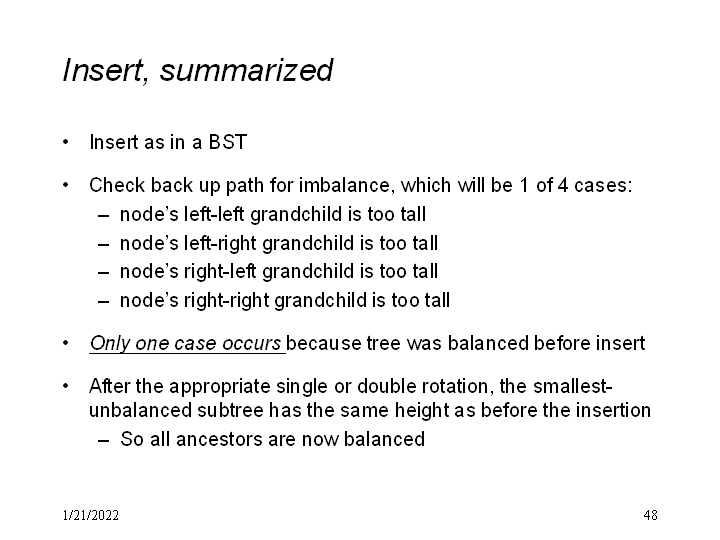 Insert, summarized

• Insert as in a BST

• Check back up path for imbalance, which will be 1 of 4 cases:
– node's left-left grandchild is too tall
– node's left-right grandchild is too tall
– node's right-left grandchild is too tall
– node's right-right grandchild is too tall

• Only one case occurs because tree was balanced before insert

• After the appropriate single or double rotation, the smallest-unbalanced subtree has the same height as before the insertion
– So all ancestors are now balanced

1/21/2022

48